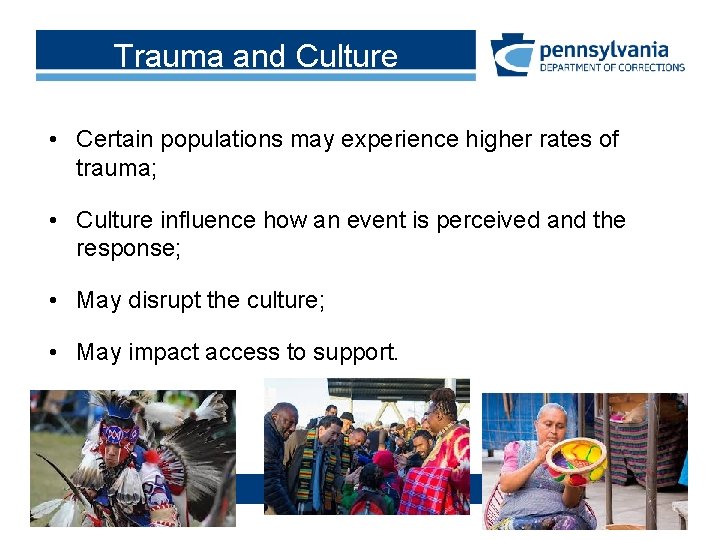 Trauma and Culture

pennsylvania
DEPARTMENT OF CORRECTIONS

• Certain populations may experience higher rates of trauma;

• Culture influence how an event is perceived and the response;

• May disrupt the culture;

• May impact access to support.